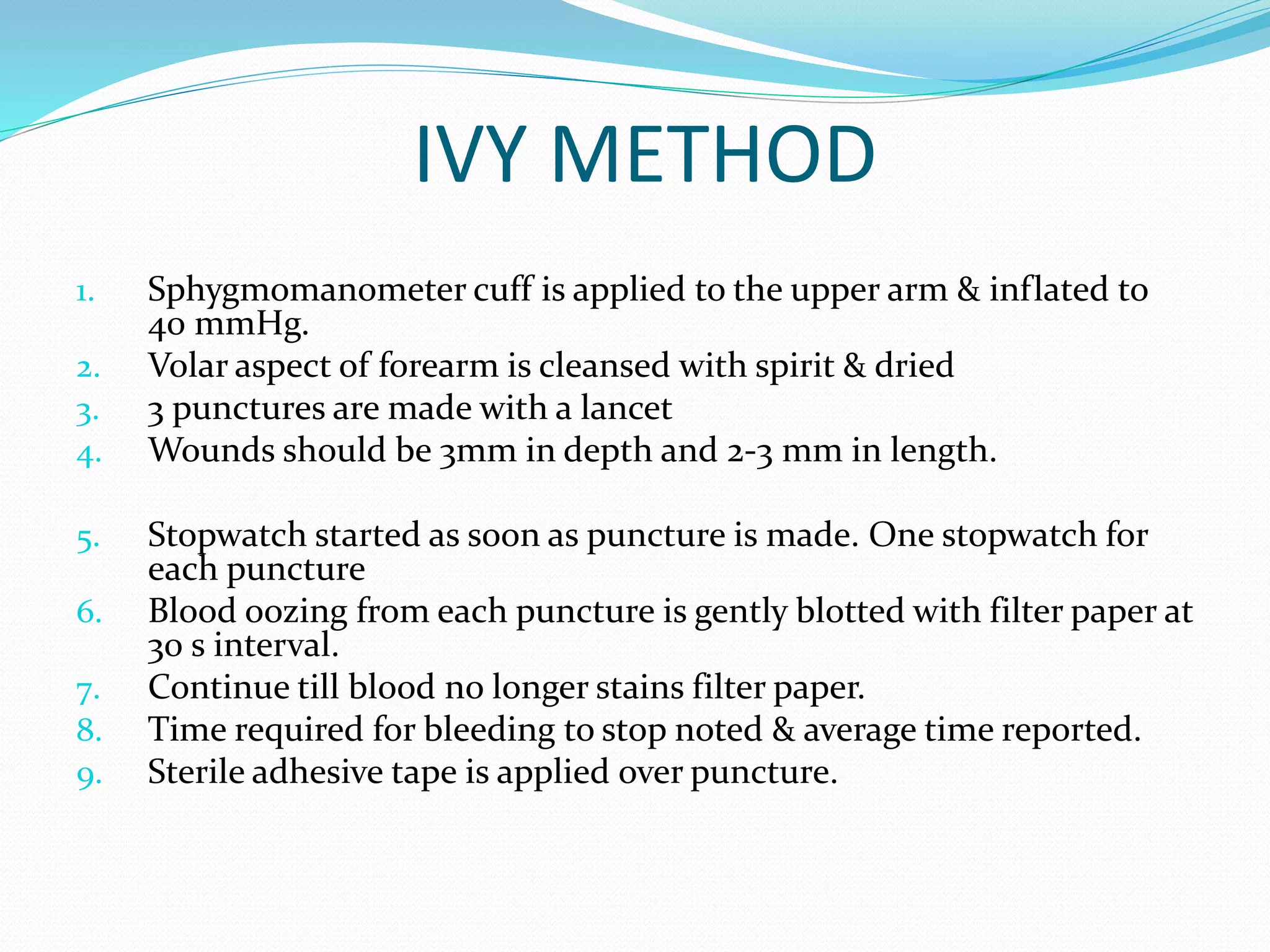 IVY METHOD

1. Sphygmomanometer cuff is applied to the upper arm & inflated to 40 mmHg.
2. Volar aspect of forearm is cleansed with spirit & dried
3. 3 punctures are made with a lancet
4. Wounds should be 3mm in depth and 2-3 mm in length.

5. Stopwatch started as soon as puncture is made. One stopwatch for each puncture
6. Blood oozing from each puncture is gently blotted with filter paper at 30 s interval.
7. Continue till blood no longer stains filter paper.
8. Time required for bleeding to stop noted & average time reported.
9. Sterile adhesive tape is applied over puncture.